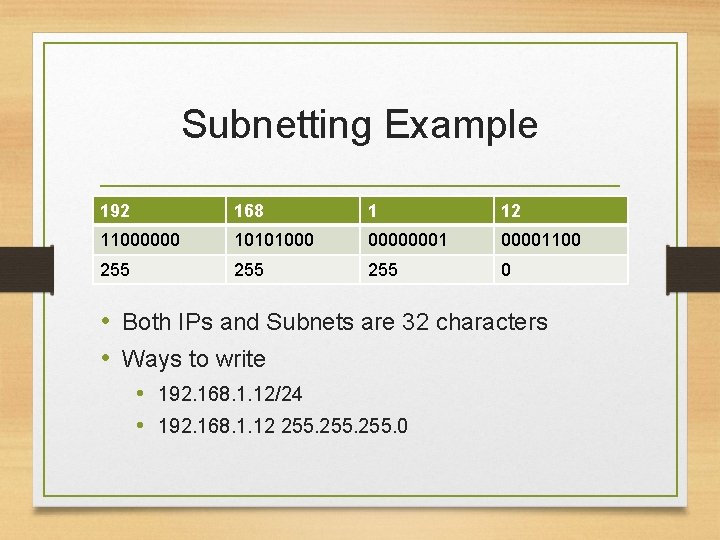 Subnetting Example

| 192 | 168 | 1 | 12 |
|---|---|---|---|
| 11000000 | 10101000 | 00000001 | 00001100 |
| 255 | 255 | 255 | 0 |

• Both IPs and Subnets are 32 characters
• Ways to write
  • 192.168.1.12/24
  • 192.168.1.12 255.255.255.0